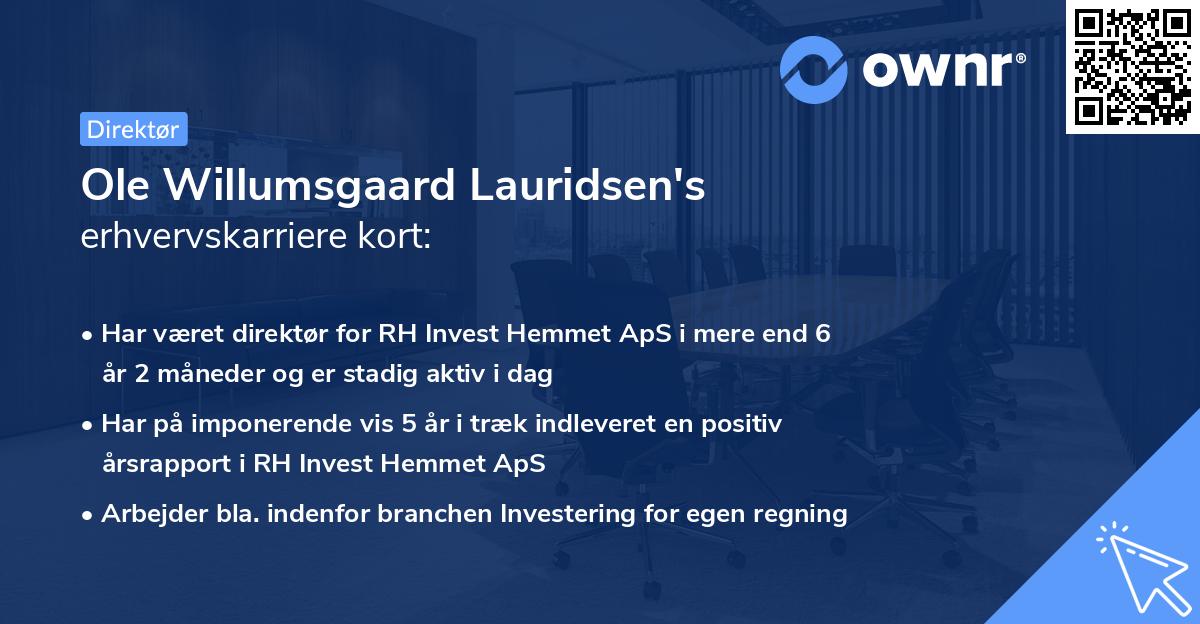 ownr®

Direktør

Ole Willumsgaard Lauridsen's erhvervskarriere kort:

• Har været direktør for RH Invest Hemmet ApS i mere end 6 år 2 måneder og er stadig aktiv i dag

• Har på imponerende vis 5 år i træk indleveret en positiv årsrapport i RH Invest Hemmet ApS

• Arbejder bla. indenfor branchen Investering for egen regning